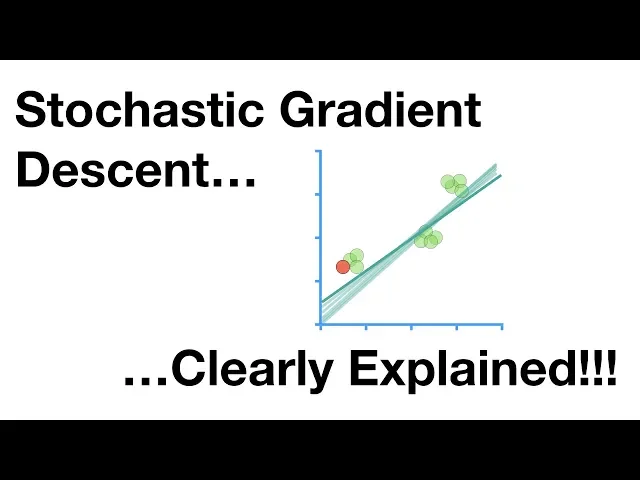 Stochastic Gradient Descent…

…Clearly Explained!!!